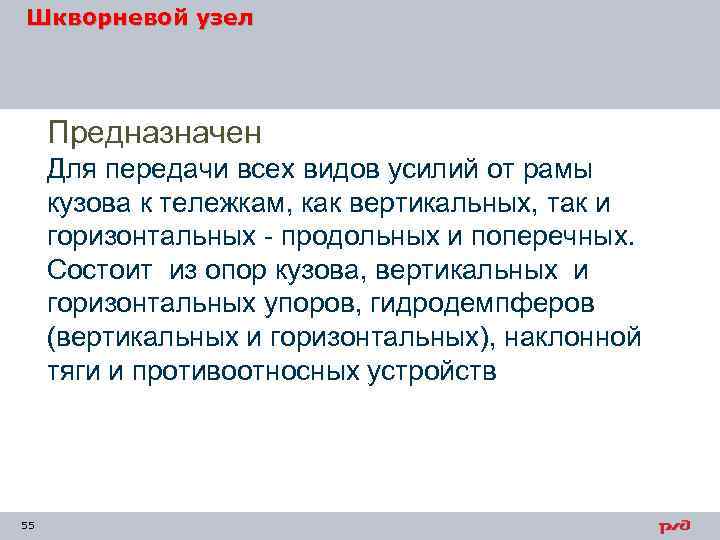 Шкворневой узел

Предназначен

Для передачи всех видов усилий от рамы кузова к тележкам, как вертикальных, так и горизонтальных - продольных и поперечных. Состоит из опор кузова, вертикальных и горизонтальных упоров, гидродемпферов (вертикальных и горизонтальных), наклонной тяги и противоотносных устройств

55

РЖД